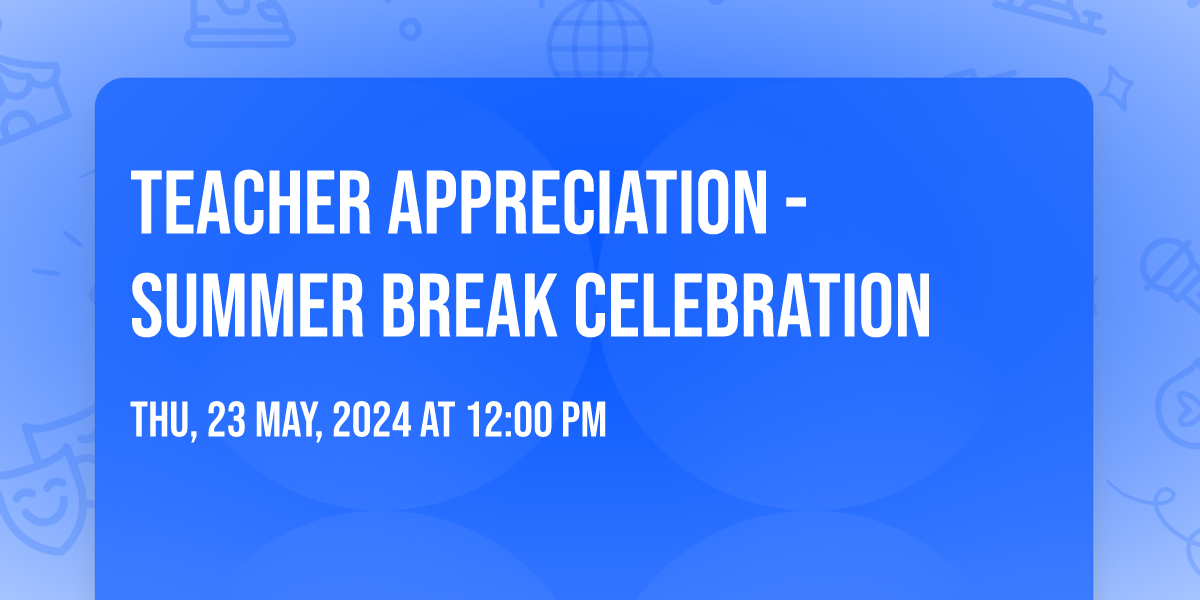 TEACHER APPRECIATION - SUMMER BREAK CELEBRATION

THU, 23 MAY, 2024 AT 12:00 PM